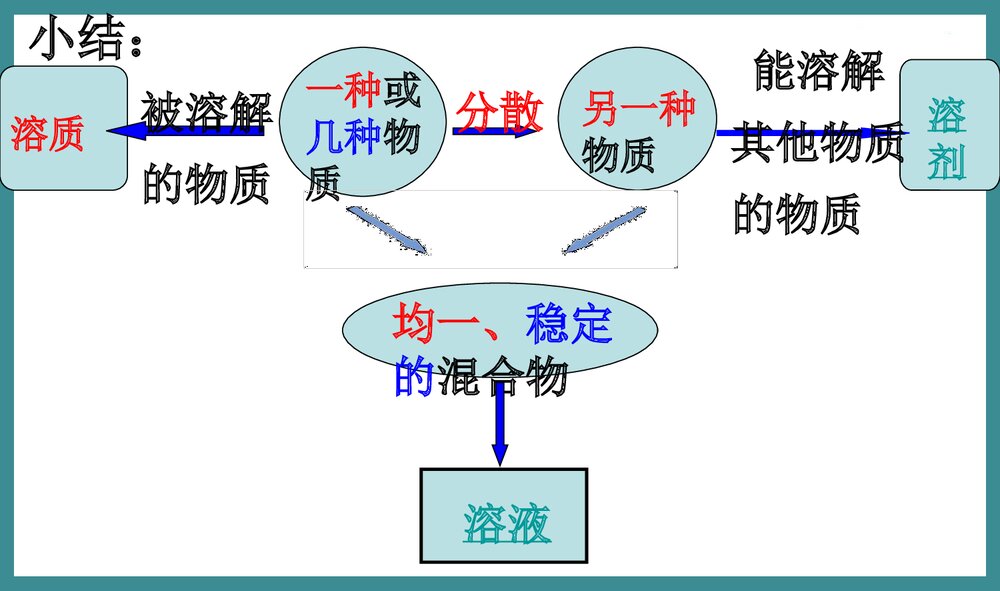 小结：

溶质

被溶解的物质

一种或几种物质

分散

另一种物质

能溶解其他物质的物质

溶剂

均一、稳定的混合物

溶液